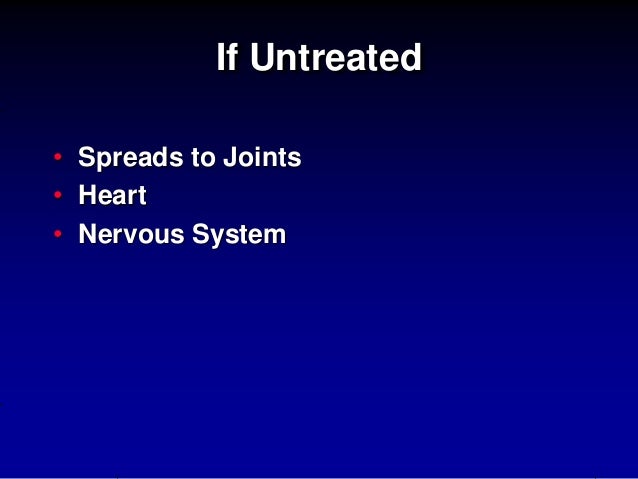 If Untreated

• Spreads to Joints
• Heart
• Nervous System